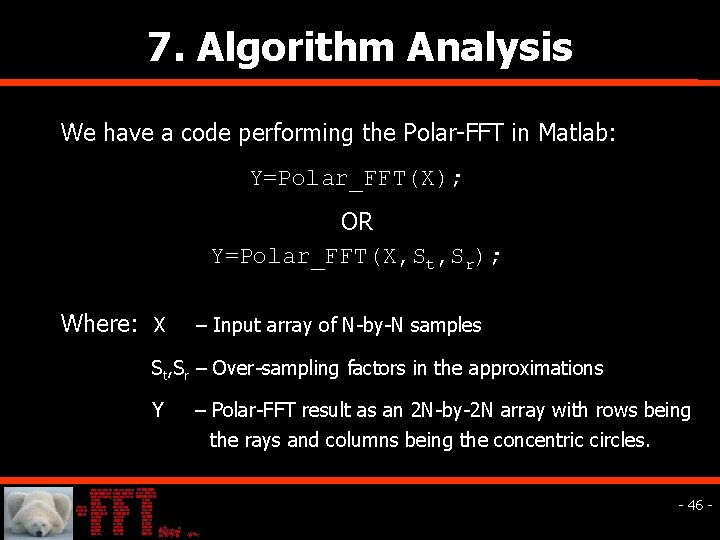 7. Algorithm Analysis

We have a code performing the Polar-FFT in Matlab:

Y=Polar_FFT(X);

OR

Y=Polar_FFT(X,$S_t$,$S_r$);

Where: X – Input array of N-by-N samples

$S_t$,$S_r$ – Over-sampling factors in the approximations

Y – Polar-FFT result as an 2N-by-2N array with rows being the rays and columns being the concentric circles.

FFT

- 46 -